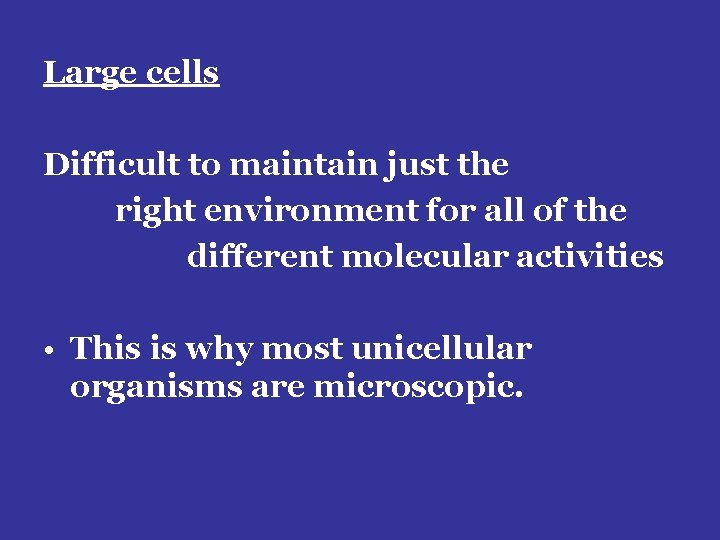 Large cells

Difficult to maintain just the right environment for all of the different molecular activities

• This is why most unicellular organisms are microscopic.